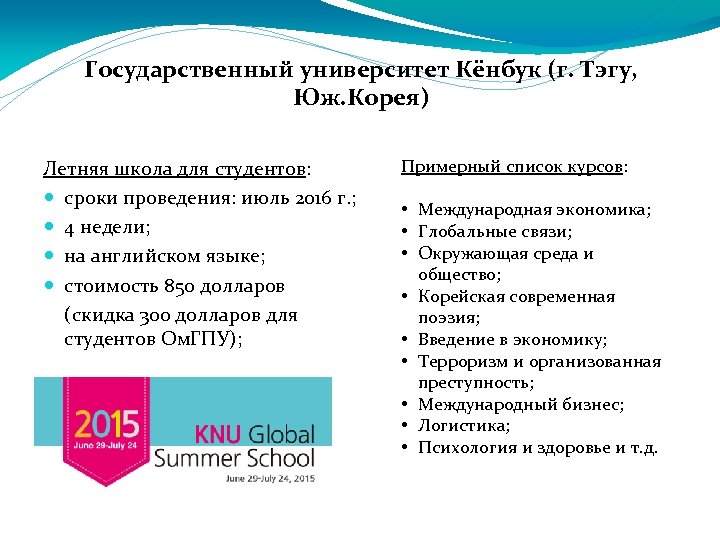 Государственный университет Кёнбук (г. Тэгу, Юж.Корея)

Летняя школа для студентов:
- сроки проведения: июль 2016 г.;
- 4 недели;
- на английском языке;
- стоимость 850 долларов (скидка 300 долларов для студентов ОмГПУ);

2015
June 29-July 24
KNU Global
Summer School
June 29-July 24, 2015

Примерный список курсов:

- Международная экономика;
- Глобальные связи;
- Окружающая среда и общество;
- Корейская современная поэзия;
- Введение в экономику;
- Терроризм и организованная преступность;
- Международный бизнес;
- Логистика;
- Психология и здоровье и т.д.